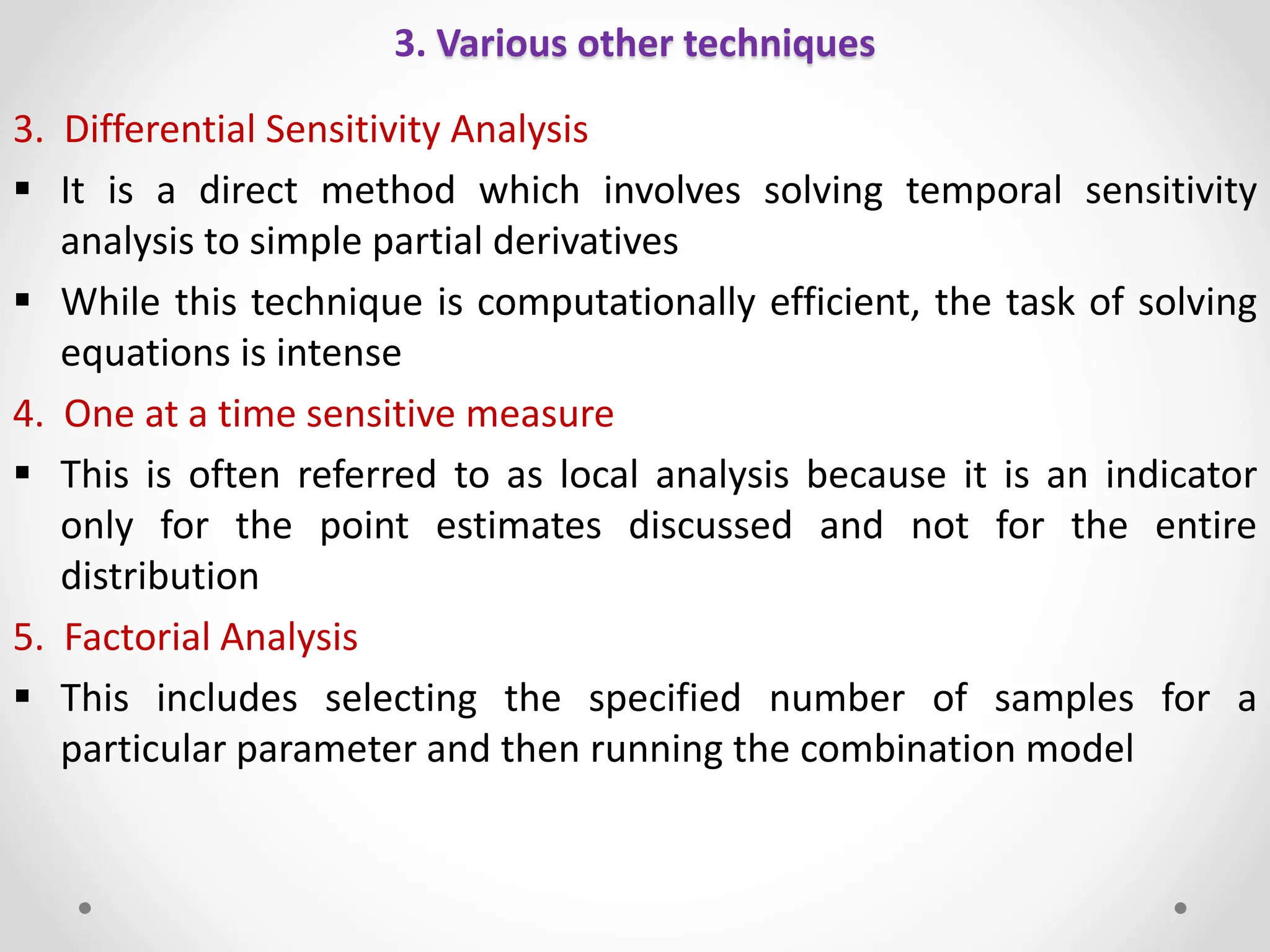 3. Various other techniques

3. Differential Sensitivity Analysis

▪ It is a direct method which involves solving temporal sensitivity analysis to simple partial derivatives

▪ While this technique is computationally efficient, the task of solving equations is intense

4. One at a time sensitive measure

▪ This is often referred to as local analysis because it is an indicator only for the point estimates discussed and not for the entire distribution

5. Factorial Analysis

▪ This includes selecting the specified number of samples for a particular parameter and then running the combination model